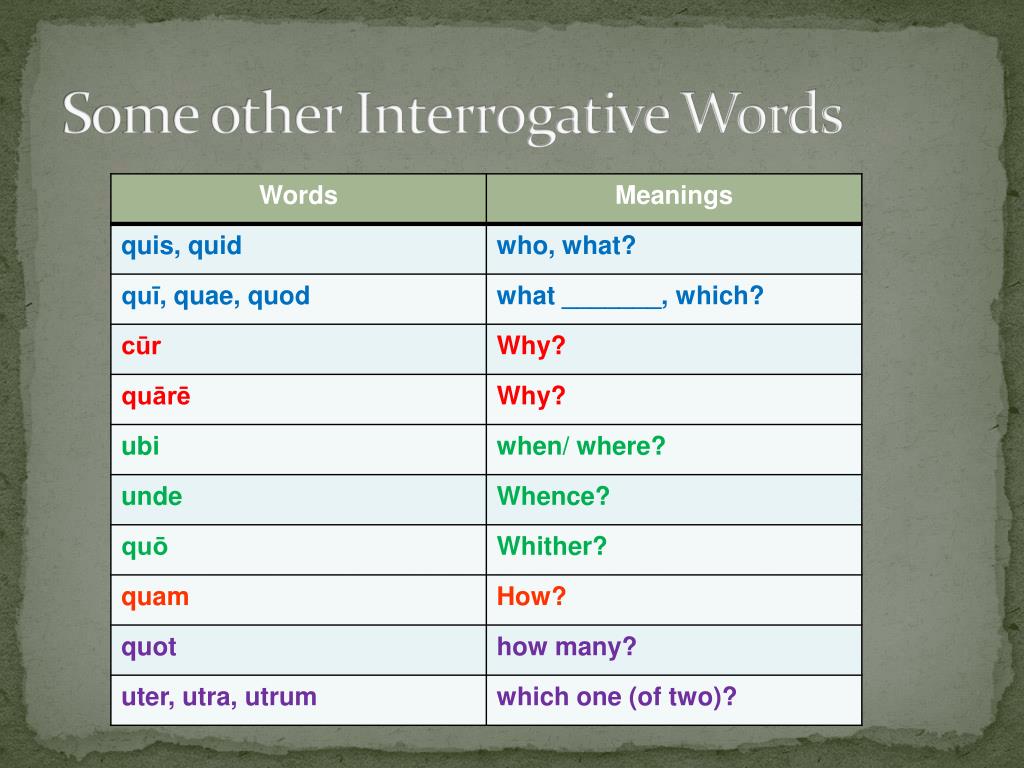 Some other Interrogative Words

| Words | Meanings |
|---|---|
| quis, quid | who, what? |
| quī, quae, quod | what _______, which? |
| cūr | Why? |
| quārē | Why? |
| ubi | when/ where? |
| unde | Whence? |
| quō | Whither? |
| quam | How? |
| quot | how many? |
| uter, utra, utrum | which one (of two)? |